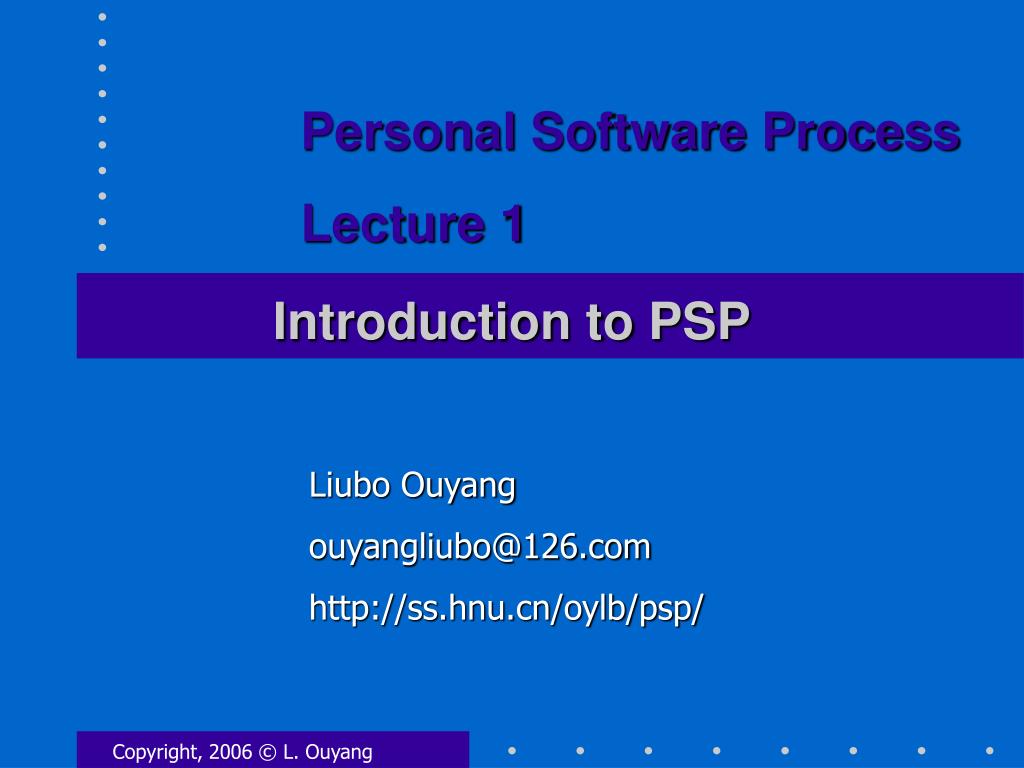 Personal Software Process

Lecture 1

Introduction to PSP

Liubo Ouyang

ouyangliubo@126.com

http://ss.hnu.cn/oylb/psp/

Copyright, 2006 © L. Ouyang